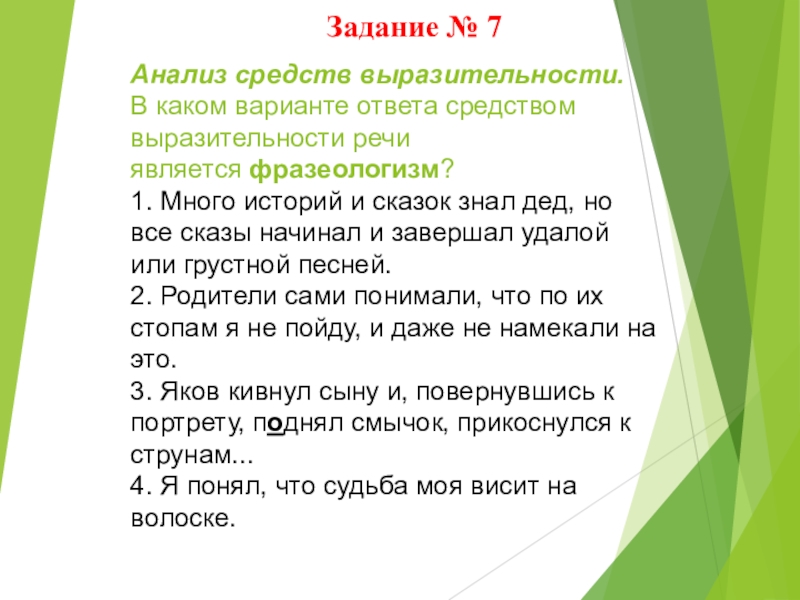 Задание № 7

Анализ средств выразительности.
В каком варианте ответа средством выразительности речи является фразеологизм?
1. Много историй и сказок знал дед, но все сказы начинал и завершал удалой или грустной песней.
2. Родители сами понимали, что по их стопам я не пойду, и даже не намекали на это.
3. Яков кивнул сыну и, повернувшись к портрету, поднял смычок, прикоснулся к струнам...
4. Я понял, что судьба моя висит на волоске.